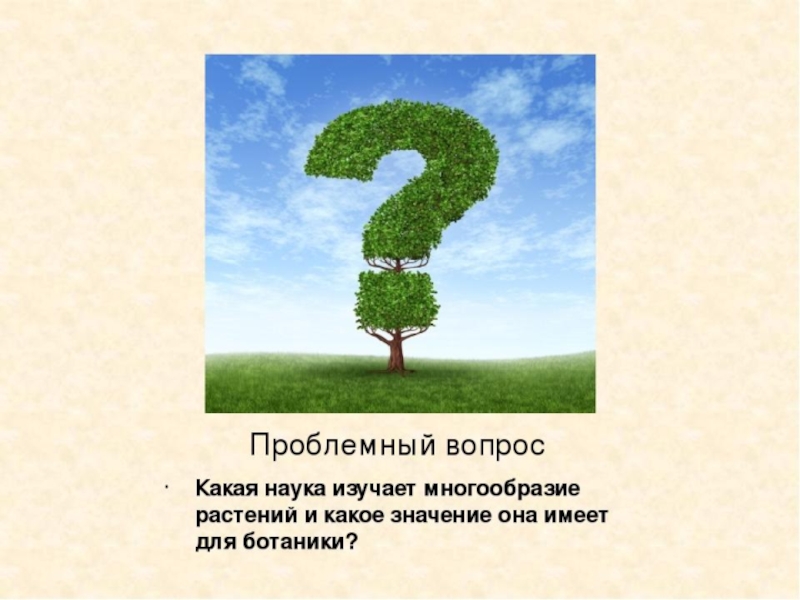 Проблемный вопрос

· Какая наука изучает многообразие растений и какое значение она имеет для ботаники?